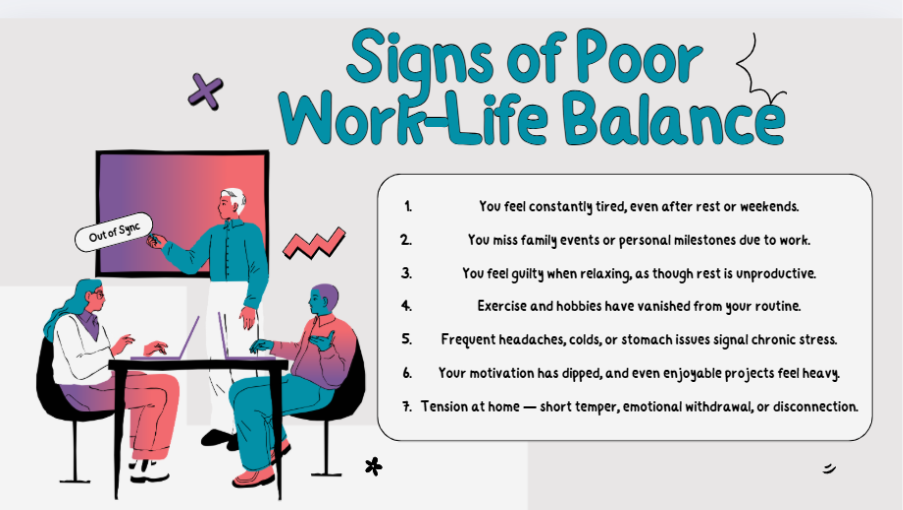 Signs of Poor Work-Life Balance

Out of Sync

1. You feel constantly tired, even after rest or weekends.
2. You miss family events or personal milestones due to work.
3. You feel guilty when relaxing, as though rest is unproductive.
4. Exercise and hobbies have vanished from your routine.
5. Frequent headaches, colds, or stomach issues signal chronic stress.
6. Your motivation has dipped, and even enjoyable projects feel heavy.
7. Tension at home — short temper, emotional withdrawal, or disconnection.